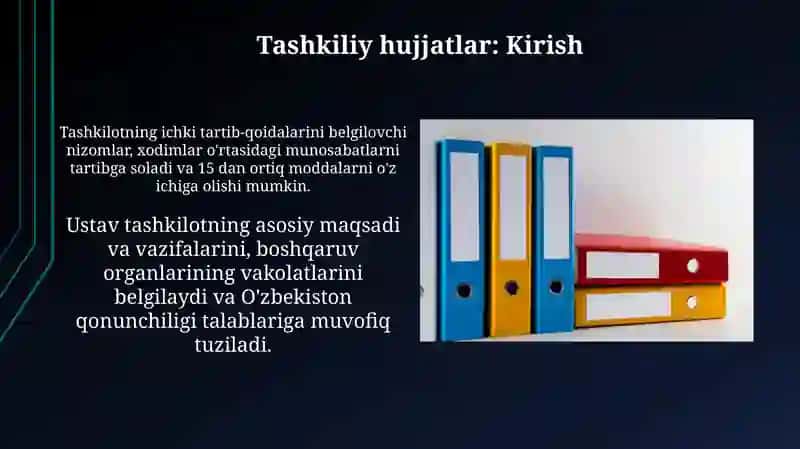 Tashkiliy hujjatlar: Kirish

Tashkilotning ichki tartib-qoidalarini belgilovchi nizomlar, xodimlar o'rtasidagi munosabatlarni tartibga soladi va 15 dan ortiq moddalarni o'z ichiga olishi mumkin.

Ustav tashkilotning asosiy maqsadi va vazifalarini, boshqaruv organlarining vakolatlarini belgilaydi va O'zbekiston qonunchiligi talablariga muvofiq tuziladi.